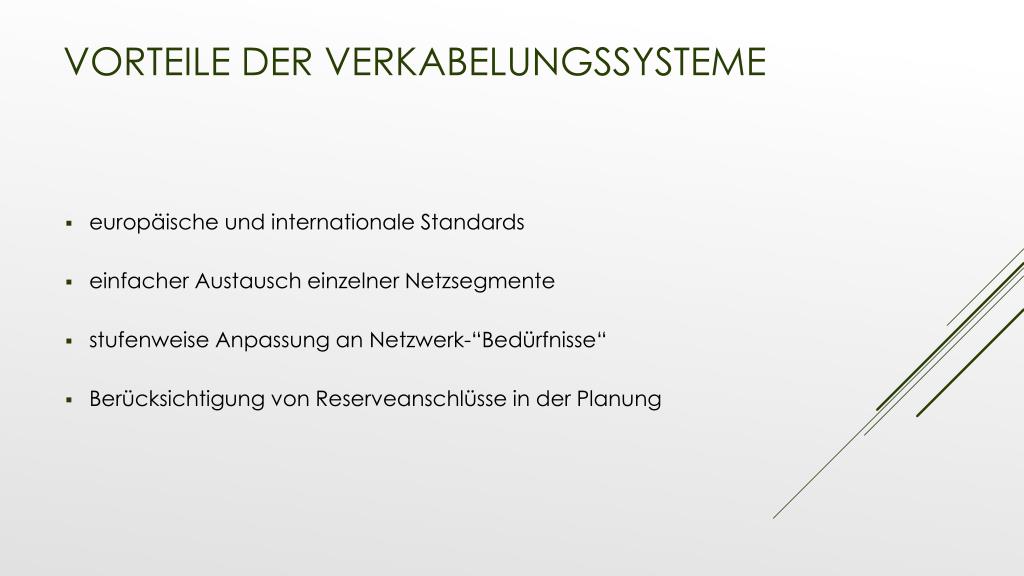 VORTEILE DER VERKABELUNGSSYSTEME

▪ europäische und internationale Standards

▪ einfacher Austausch einzelner Netzsegmente

▪ stufenweise Anpassung an Netzwerk-“Bedürfnisse“

▪ Berücksichtigung von Reserveanschlüsse in der Planung